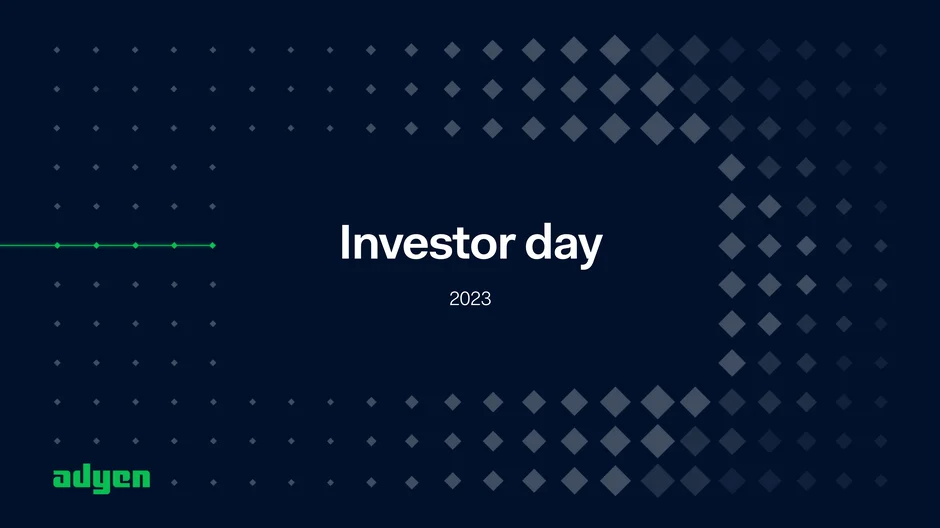 Investor day

2023

adyen